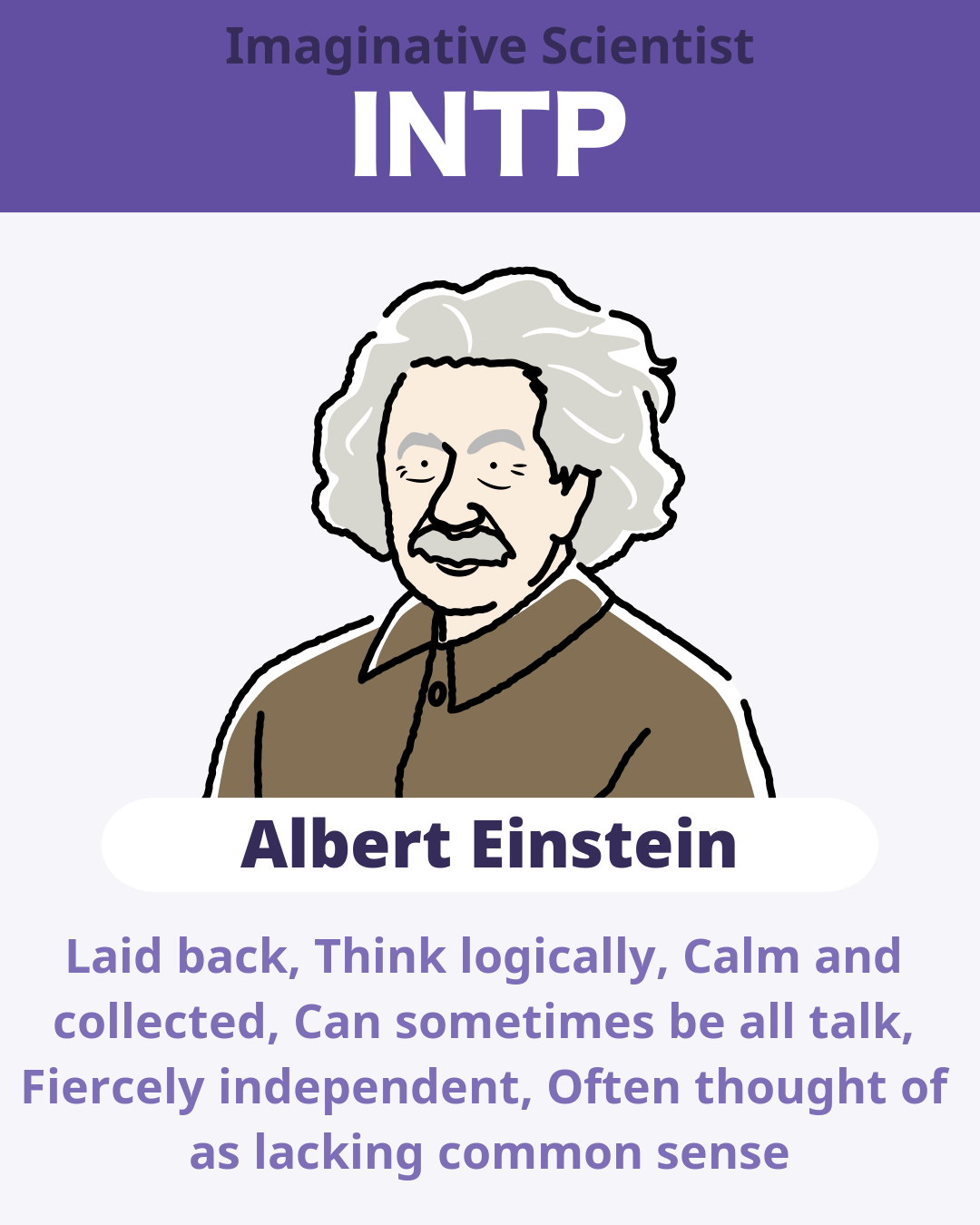 Imaginative Scientist
INTP

Albert Einstein

Laid back, Think logically, Calm and collected, Can sometimes be all talk, Fiercely independent, Often thought of as lacking common sense